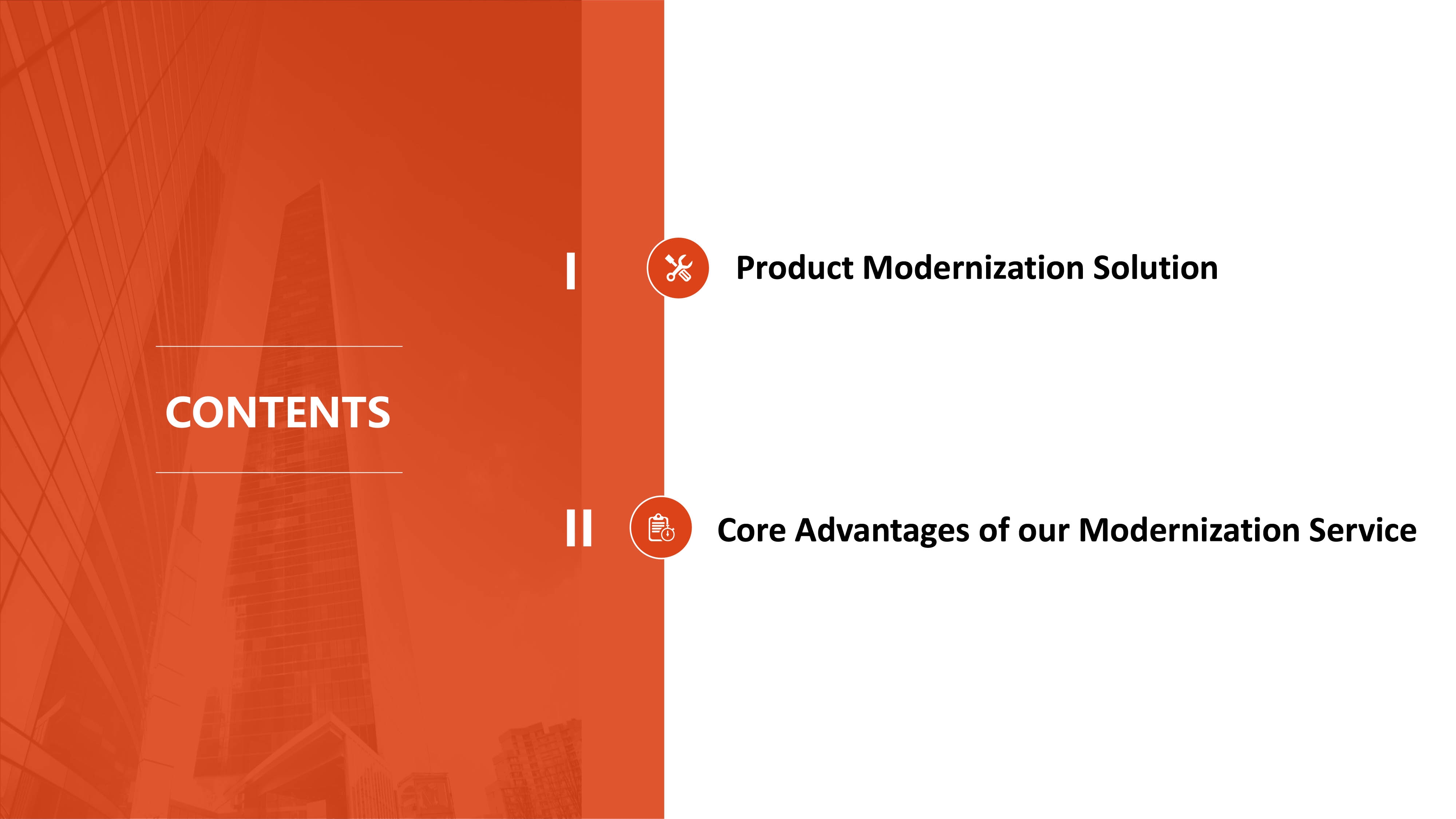 CONTENTS

I Product Modernization Solution

II Core Advantages of our Modernization Service